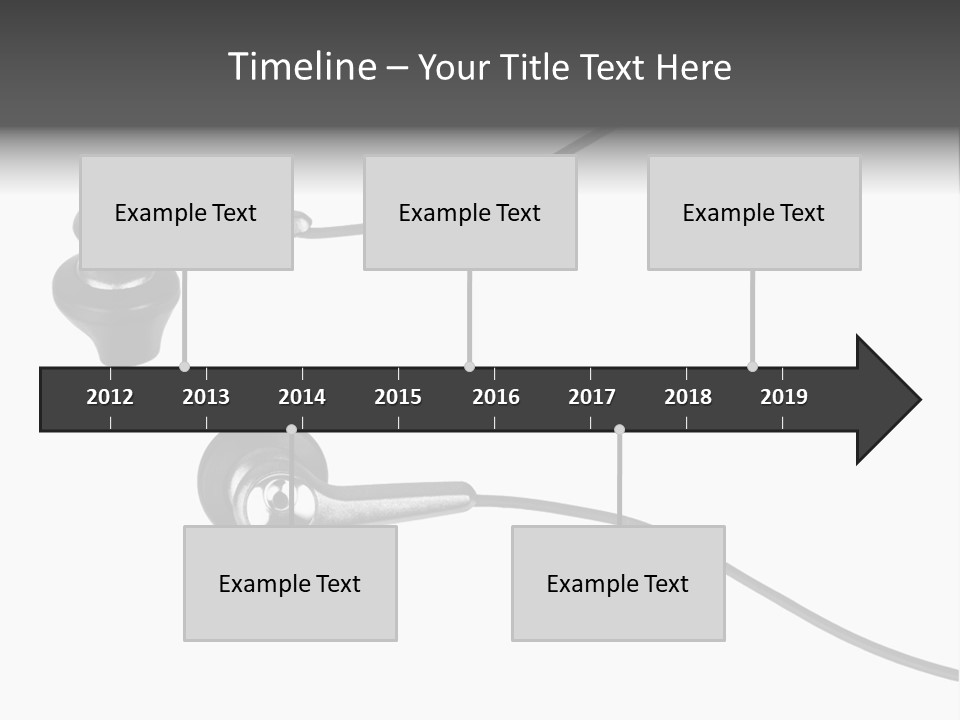 Timeline – Your Title Text Here

Example Text

Example Text

Example Text

2012 2013 2014 2015 2016 2017 2018 2019

Example Text

Example Text